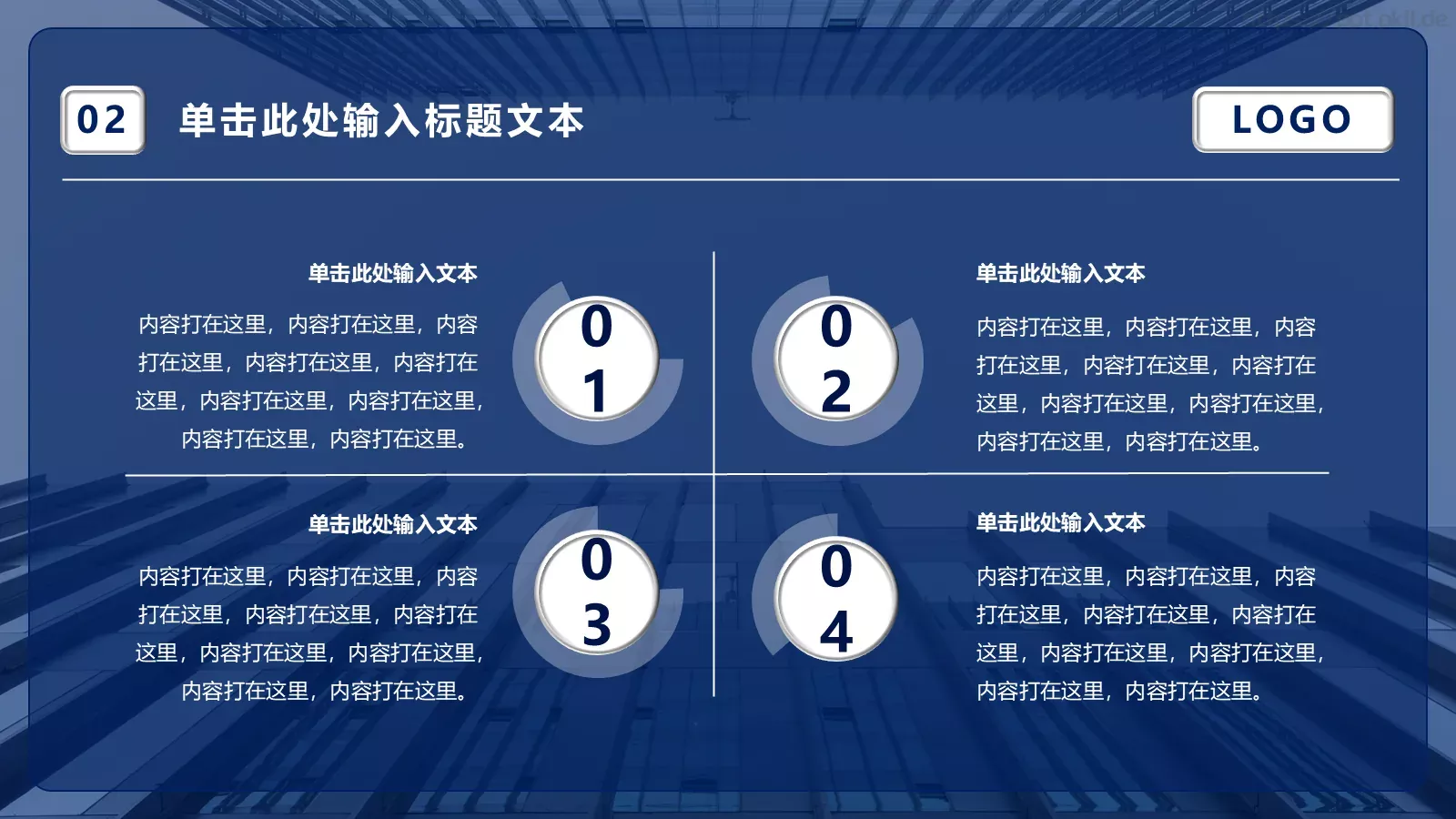 02 单击此处输入标题文本

LOGO

单击此处输入文本

内容打在这里，内容打在这里，内容打在这里，内容打在这里，内容打在这里，内容打在这里，内容打在这里，内容打在这里，内容打在这里。

01

02

单击此处输入文本

内容打在这里，内容打在这里，内容打在这里，内容打在这里，内容打在这里，内容打在这里，内容打在这里，内容打在这里，内容打在这里。

单击此处输入文本

内容打在这里，内容打在这里，内容打在这里，内容打在这里，内容打在这里，内容打在这里，内容打在这里，内容打在这里，内容打在这里。

03

04

单击此处输入文本

内容打在这里，内容打在这里，内容打在这里，内容打在这里，内容打在这里，内容打在这里，内容打在这里，内容打在这里，内容打在这里。